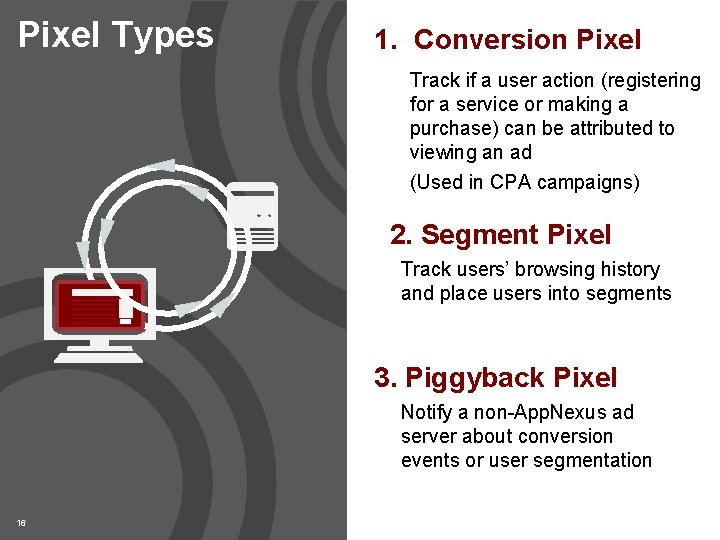 Pixel Types

1. Conversion Pixel

Track if a user action (registering for a service or making a purchase) can be attributed to viewing an ad

(Used in CPA campaigns)

2. Segment Pixel

Track users' browsing history and place users into segments

3. Piggyback Pixel

Notify a non-AppNexus ad server about conversion events or user segmentation

16